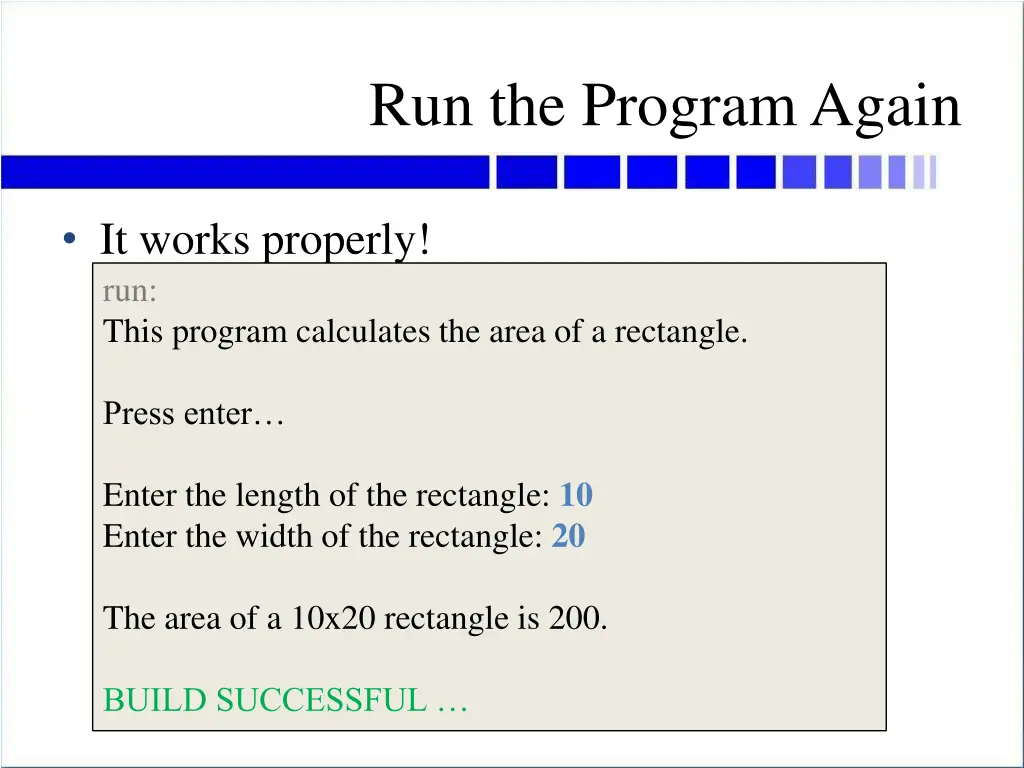 Run the Program Again

• It works properly!

run:
This program calculates the area of a rectangle.

Press enter…

Enter the length of the rectangle: 10
Enter the width of the rectangle: 20

The area of a 10x20 rectangle is 200.

BUILD SUCCESSFUL …